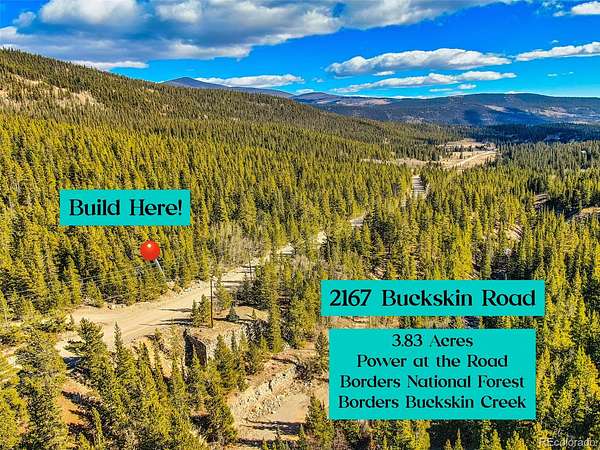 Build Here!

2167 Buckskin Road

3.83 Acres
Power at the Road
Borders National Forest
Borders Buckskin Creek

REcolorado